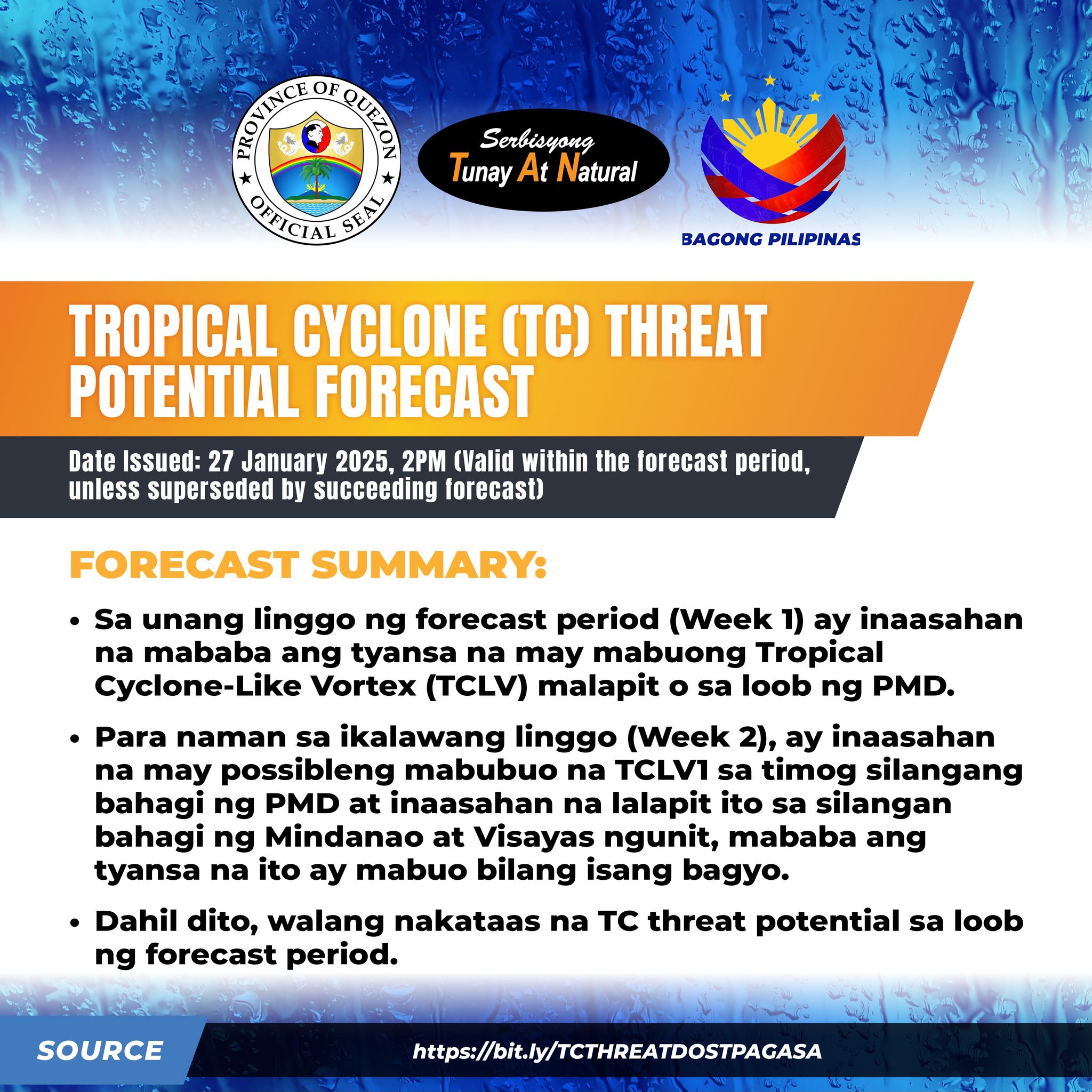 PROVINCE OF QUEZON
OFFICIAL SEAL

Serbisyong
Tunay At Natural

BAGONG PILIPINAS

TROPICAL CYCLONE (TC) THREAT POTENTIAL FORECAST

Date Issued: 27 January 2025, 2PM (Valid within the forecast period, unless superseded by succeeding forecast)

FORECAST SUMMARY:

• Sa unang linggo ng forecast period (Week 1) ay inaasahan na mababa ang tyansa na may mabuong Tropical Cyclone-Like Vortex (TCLV) malapit o sa loob ng PMD.

• Para naman sa ikalawang linggo (Week 2), ay inaasahan na may possibleng mabubuo na TCLV1 sa timog silangang bahagi ng PMD at inaasahan na lalapit ito sa silangan bahagi ng Mindanao at Visayas ngunit, mababa ang tyansa na ito ay mabuo bilang isang bagyo.

• Dahil dito, walang nakataas na TC threat potential sa loob ng forecast period.

SOURCE
https://bit.ly/TCTHREATDOSTPAGASA